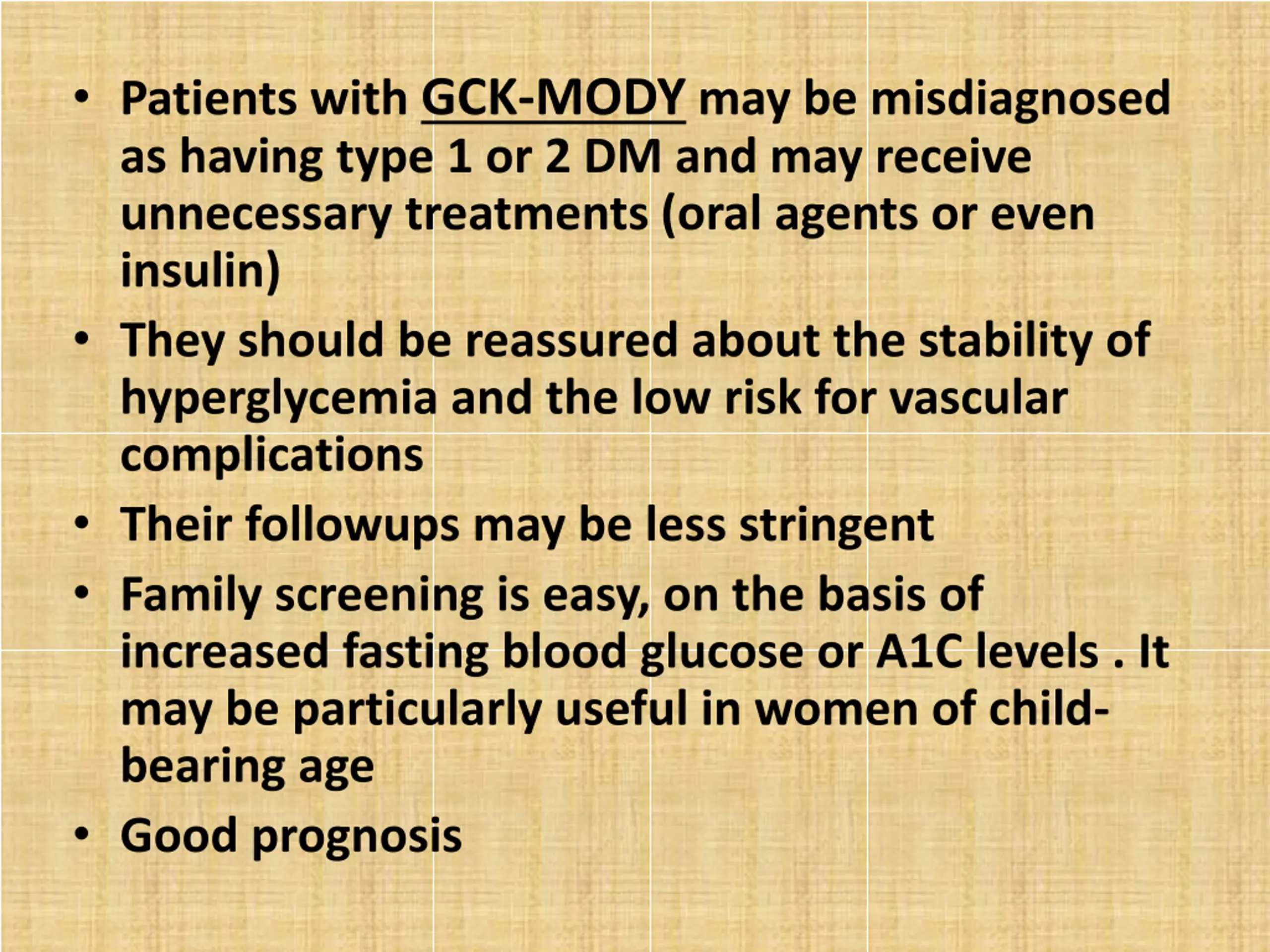 • Patients with GCK-MODY may be misdiagnosed as having type 1 or 2 DM and may receive unnecessary treatments (oral agents or even insulin)

• They should be reassured about the stability of hyperglycemia and the low risk for vascular complications

• Their followups may be less stringent

• Family screening is easy, on the basis of increased fasting blood glucose or A1C levels . It may be particularly useful in women of child-bearing age

• Good prognosis